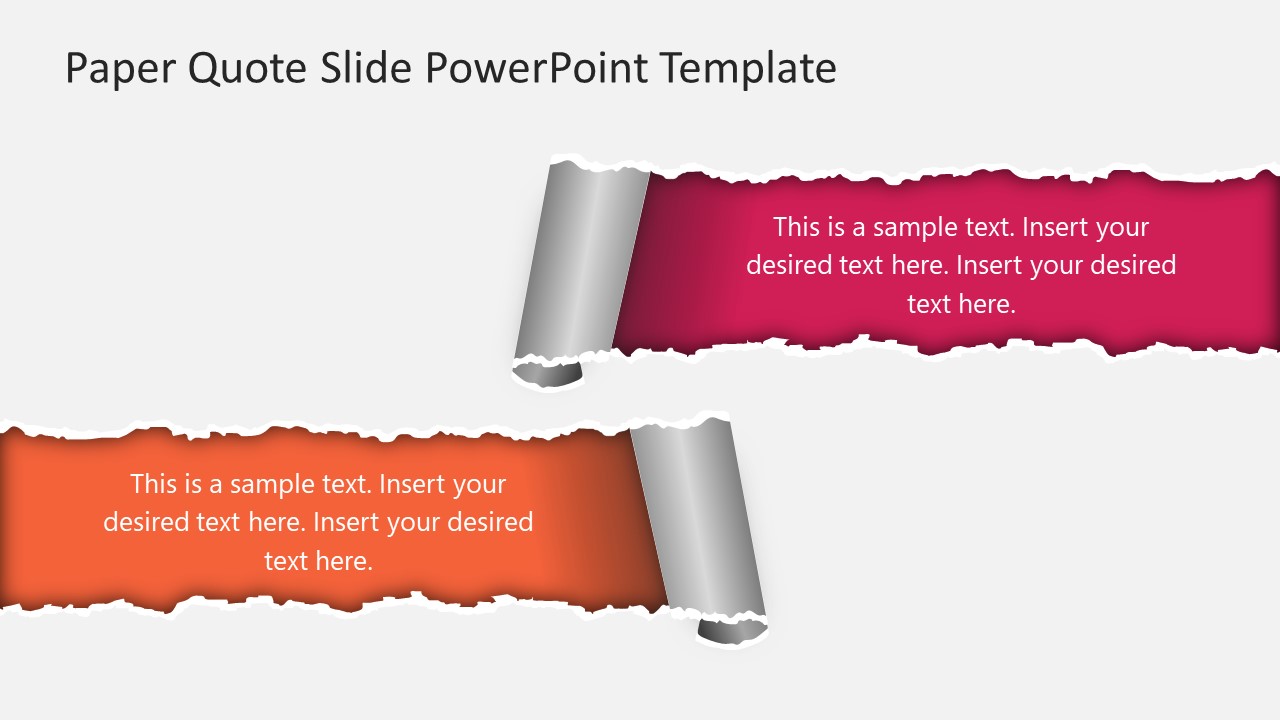 Paper Quote Slide PowerPoint Template

This is a sample text. Insert your desired text here. Insert your desired text here.

This is a sample text. Insert your desired text here. Insert your desired text here.